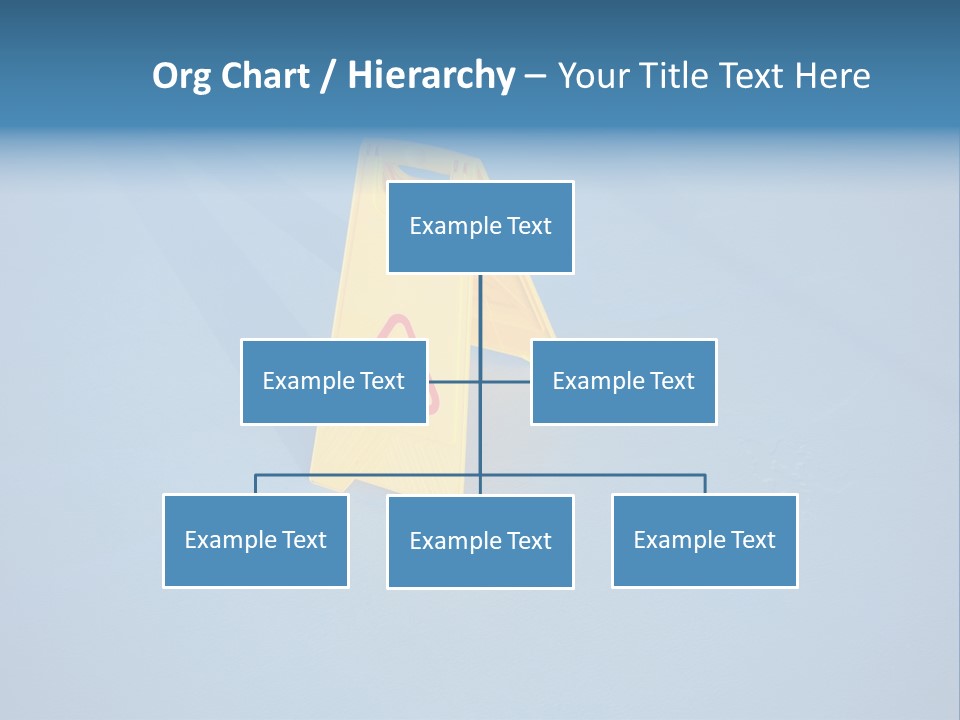 Org Chart / Hierarchy – Your Title Text Here

Example Text

Example Text

Example Text

Example Text

Example Text

Example Text